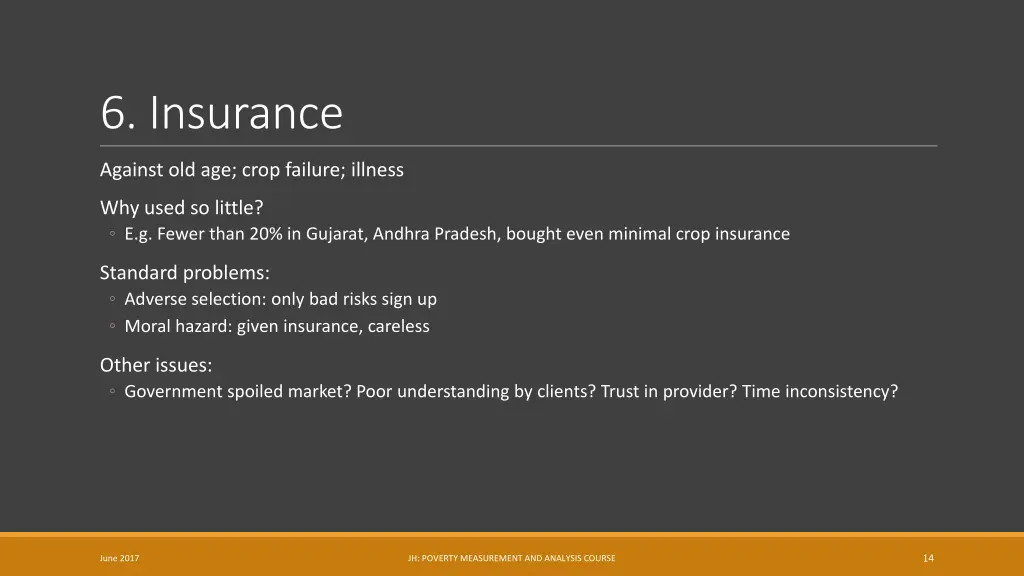 6. Insurance

Against old age; crop failure; illness

Why used so little?
◦ E.g. Fewer than 20% in Gujarat, Andhra Pradesh, bought even minimal crop insurance

Standard problems:
◦ Adverse selection: only bad risks sign up
◦ Moral hazard: given insurance, careless

Other issues:
◦ Government spoiled market? Poor understanding by clients? Trust in provider? Time inconsistency?

June 2017

JH: POVERTY MEASUREMENT AND ANALYSIS COURSE

14